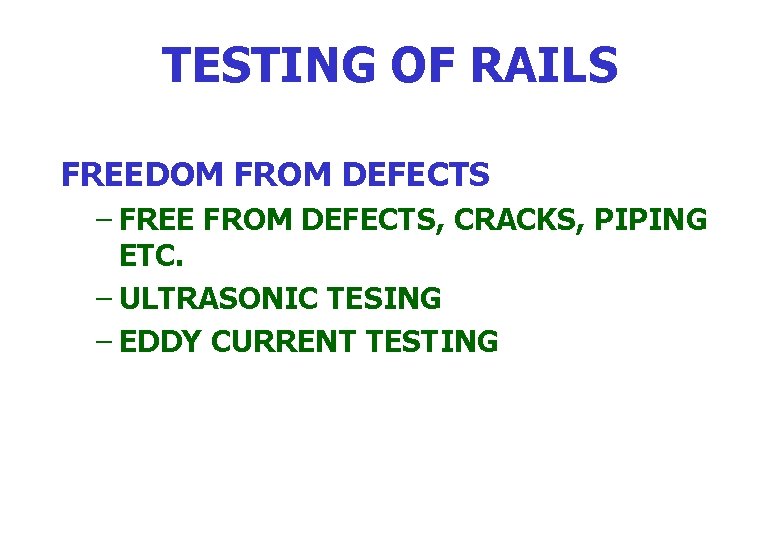 TESTING OF RAILS

FREEDOM FROM DEFECTS

– FREE FROM DEFECTS, CRACKS, PIPING ETC.

– ULTRASONIC TESING

– EDDY CURRENT TESTING